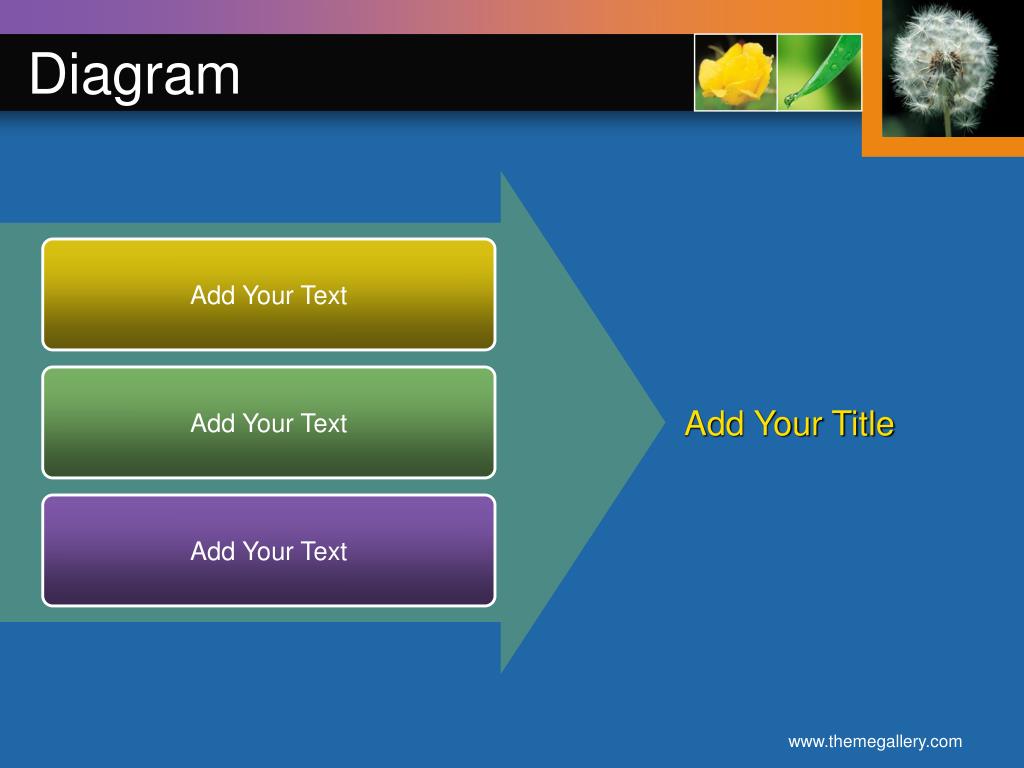 Diagram

Add Your Text

Add Your Text

Add Your Text

Add Your Title

www.themegallery.com